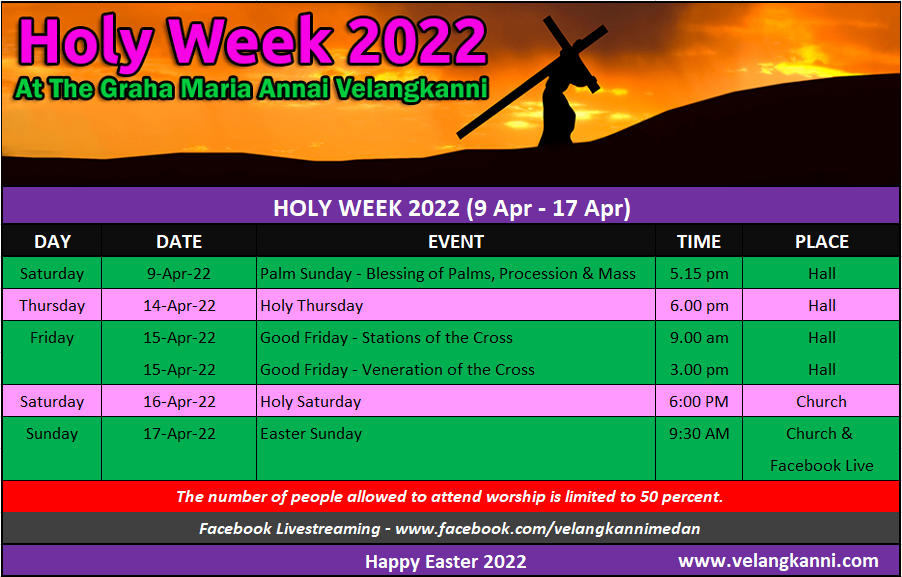 Holy Week 2022
At The Graha Maria Annai Velangkanni

HOLY WEEK 2022 (9 Apr - 17 Apr)

| DAY | DATE | EVENT | TIME | PLACE |
|---|---|---|---|---|
| Saturday | 9-Apr-22 | Palm Sunday - Blessing of Palms, Procession & Mass | 5.15 pm | Hall |
| Thursday | 14-Apr-22 | Holy Thursday | 6.00 pm | Hall |
| Friday | 15-Apr-22 | Good Friday - Stations of the Cross | 9.00 am | Hall |
| | 15-Apr-22 | Good Friday - Veneration of the Cross | 3.00 pm | Hall |
| Saturday | 16-Apr-22 | Holy Saturday | 6:00 PM | Church |
| Sunday | 17-Apr-22 | Easter Sunday | 9:30 AM | Church & Facebook Live |

The number of people allowed to attend worship is limited to 50 percent.

Facebook Livestreaming - www.facebook.com/velangkannimedan

Happy Easter 2022 www.velangkanni.com